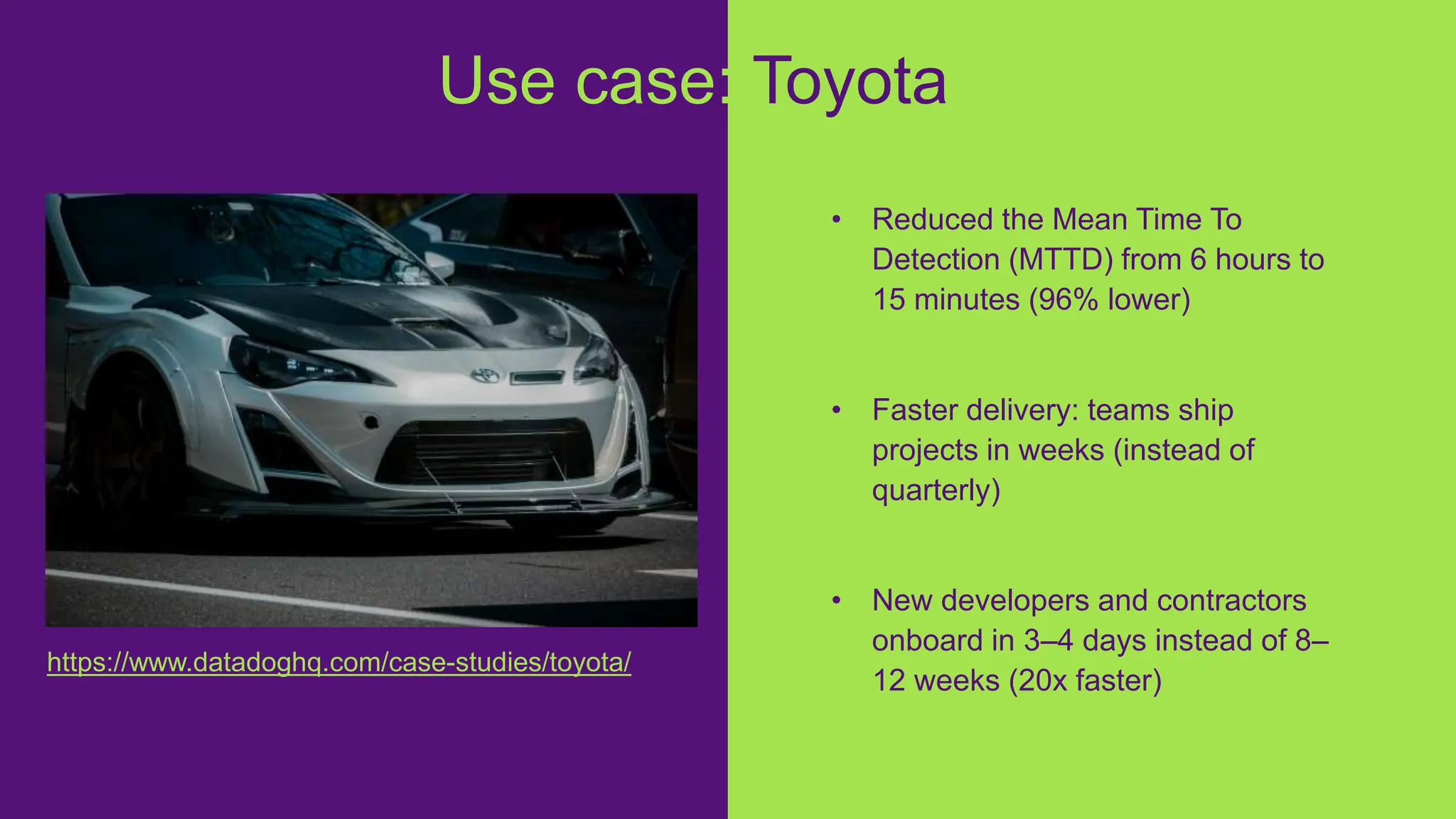 Use case: Toyota

https://www.datadoghq.com/case-studies/toyota/

• Reduced the Mean Time To Detection (MTTD) from 6 hours to 15 minutes (96% lower)

• Faster delivery: teams ship projects in weeks (instead of quarterly)

• New developers and contractors onboard in 3–4 days instead of 8–12 weeks (20x faster)